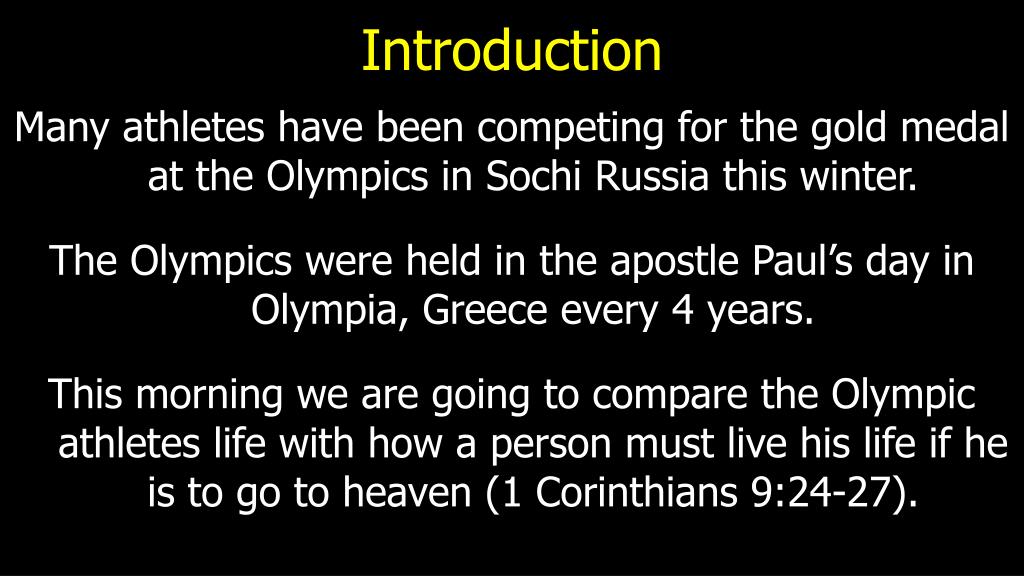 Introduction

Many athletes have been competing for the gold medal at the Olympics in Sochi Russia this winter.

The Olympics were held in the apostle Paul’s day in Olympia, Greece every 4 years.

This morning we are going to compare the Olympic athletes life with how a person must live his life if he is to go to heaven (1 Corinthians 9:24-27).